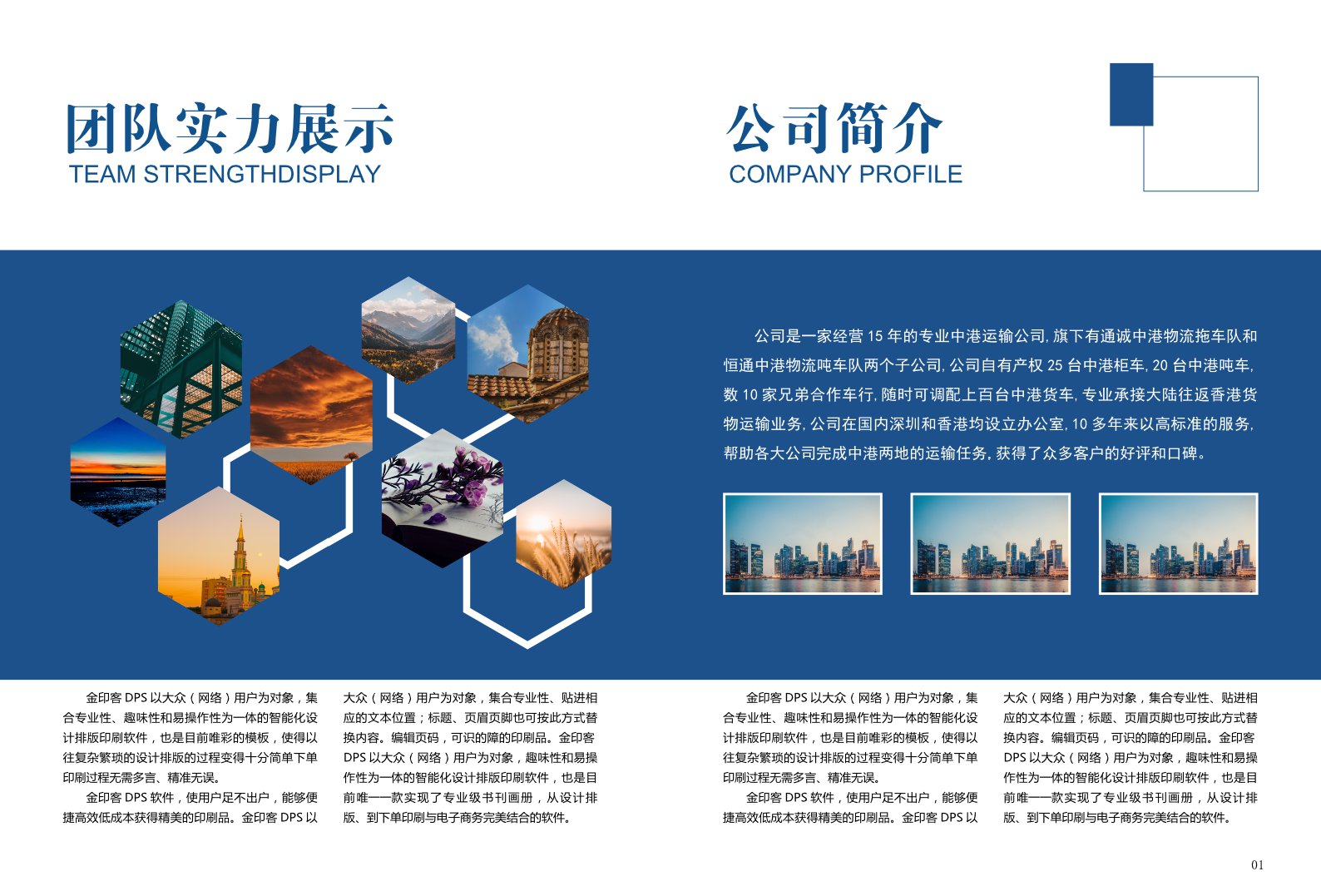 团队实力展示
TEAM STRENGTHDISPLAY

公司简介
COMPANY PROFILE

公司是一家经营 15 年的专业中港运输公司, 旗下有通诚中港物流拖车队和恒通中港物流吨车队两个子公司, 公司自有产权 25 台中港柜车, 20 台中港吨车, 数 10 家兄弟合作车行, 随时可调配上百台中港货车, 专业承接大陆往返香港货物运输业务, 公司在国内深圳和香港均设立办公室, 10 多年来以高标准的服务, 帮助各大公司完成中港两地的运输任务, 获得了众多客户的好评和口碑。

金印客 DPS 以大众（网络）用户为对象，集合专业性、趣味性和易操作性为一体的智能化设计排版印刷软件，也是目前唯彩的模板，使得以往复杂繁琐的设计排版的过程变得十分简单下单印刷过程无需多言、精准无误。

金印客 DPS 软件，使用户足不出户，能够便捷高效低成本获得精美的印刷品。金印客 DPS 以大众（网络）用户为对象，集合专业性、贴进相应的文本位置；标题、页眉页脚也可按此方式替换内容。编辑页码，可识的障的印刷品。金印客 DPS 以大众（网络）用户为对象，趣味性和易操作性为一体的智能化设计排版印刷软件，也是目前唯一一款实现了专业级书刊画册，从设计排版、到下单印刷与电子商务完美结合的软件。

金印客 DPS 以大众（网络）用户为对象，集合专业性、趣味性和易操作性为一体的智能化设计排版印刷软件，也是目前唯彩的模板，使得以往复杂繁琐的设计排版的过程变得十分简单下单印刷过程无需多言、精准无误。

金印客 DPS 软件，使用户足不出户，能够便捷高效低成本获得精美的印刷品。金印客 DPS 以大众（网络）用户为对象，集合专业性、贴进相应的文本位置；标题、页眉页脚也可按此方式替换内容。编辑页码，可识的障的印刷品。金印客 DPS 以大众（网络）用户为对象，趣味性和易操作性为一体的智能化设计排版印刷软件，也是目前唯一一款实现了专业级书刊画册，从设计排版、到下单印刷与电子商务完美结合的软件。

01